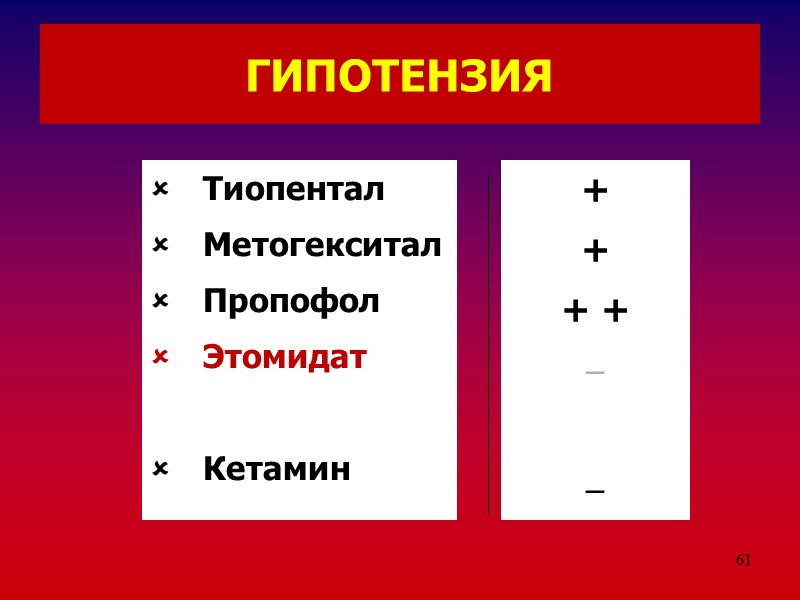 ГИПОТЕНЗИЯ

| | |
|---|---|
| Тиопентал | + |
| Метогекситал | + |
| Пропофол | + + |
| Этомидат | – |
| Кетамин | – |

61